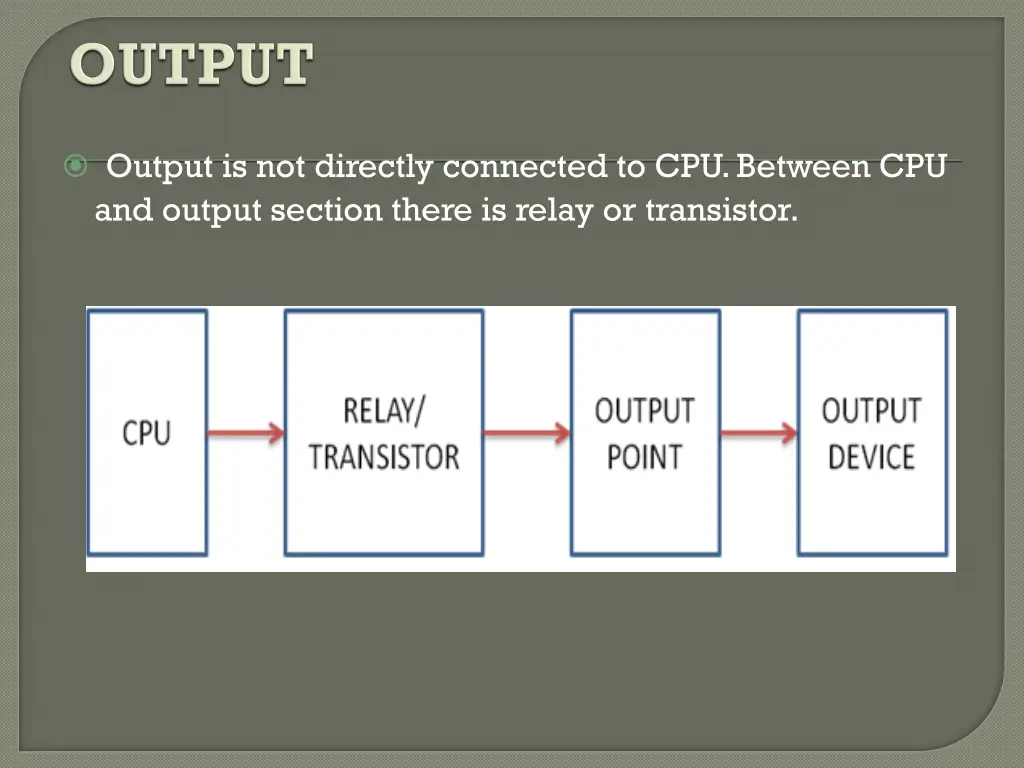 OUTPUT

Output is not directly connected to CPU. Between CPU and output section there is relay or transistor.

CPU

RELAY/ TRANSISTOR

OUTPUT POINT

OUTPUT DEVICE